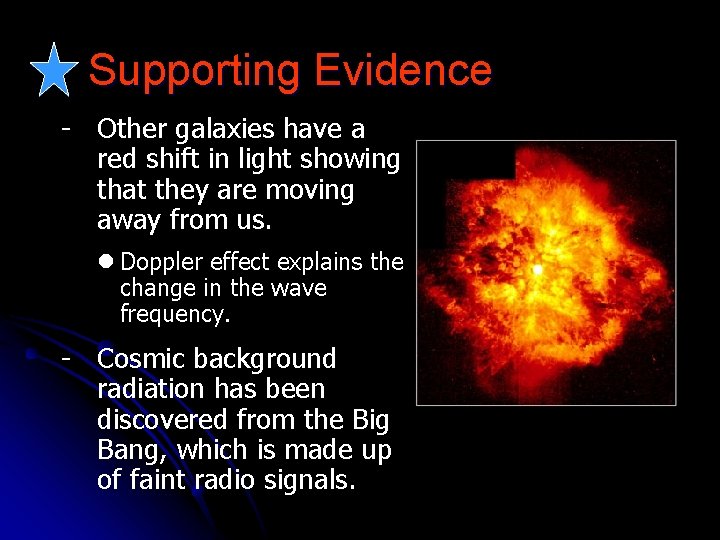 Supporting Evidence

- Other galaxies have a red shift in light showing that they are moving away from us.

● Doppler effect explains the change in the wave frequency.

- Cosmic background radiation has been discovered from the Big Bang, which is made up of faint radio signals.